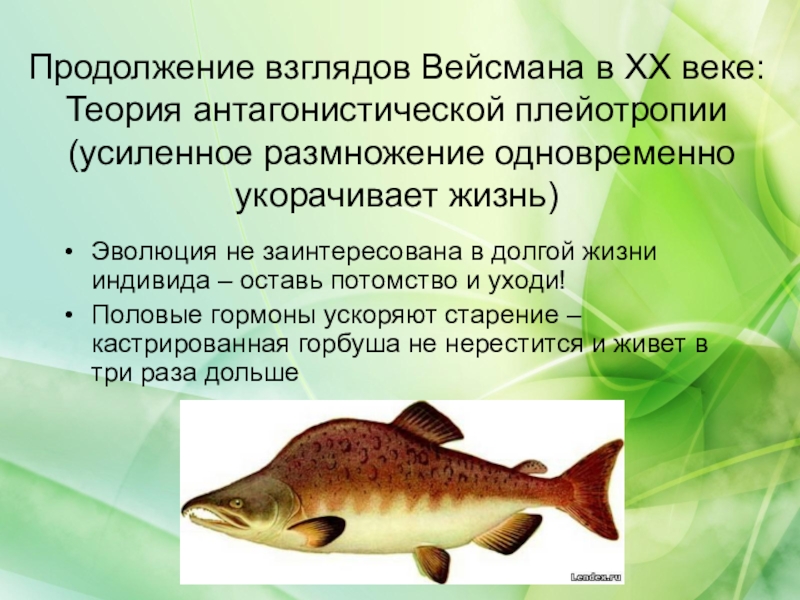 Продолжение взглядов Вейсмана в XX веке: Теория антагонистической плейотропии (усиленное размножение одновременно укорачивает жизнь)

• Эволюция не заинтересована в долгой жизни индивида – оставь потомство и уходи!
• Половые гормоны ускоряют старение – кастрированная горбуша не нерестится и живет в три раза дольше

Leadex.ru